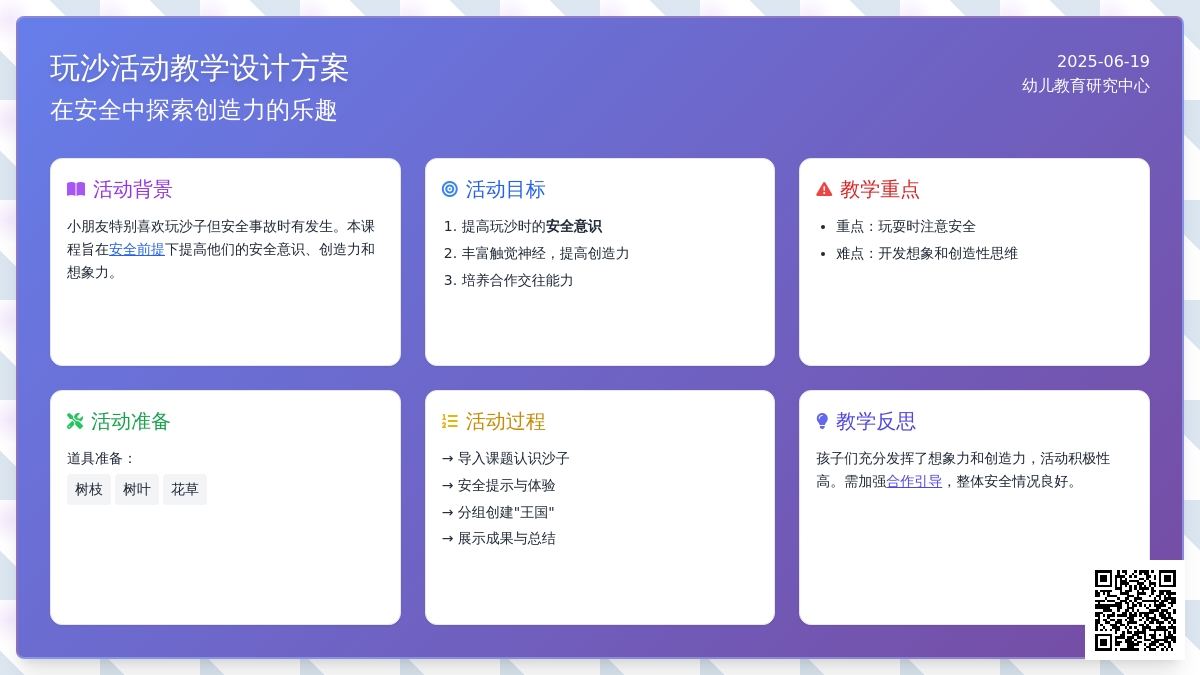 玩沙活动教学设计方案
在安全中探索创造力的乐趣

2025-06-19
幼儿教育研究中心

活动背景

小朋友特别喜欢玩沙子但安全事故时有发生。本课程旨在安全前提下提高他们的安全意识、创造力和想象力。

活动目标

1. 提高玩沙时的安全意识
2. 丰富触觉神经，提高创造力
3. 培养合作交往能力

教学重点

• 重点：玩耍时注意安全
• 难点：开发想象和创造性思维

活动准备

道具准备：

树枝 树叶 花草

活动过程

→ 导入课题认识沙子
→ 安全提示与体验
→ 分组创建"王国"
→ 展示成果与总结

教学反思

孩子们充分发挥了想象力和创造力，活动积极性高。需加强合作引导，整体安全情况良好。